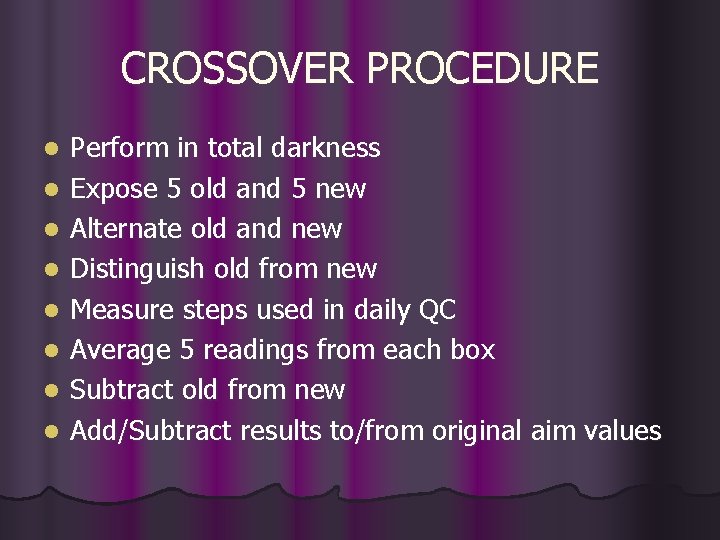 CROSSOVER PROCEDURE

- Perform in total darkness
- Expose 5 old and 5 new
- Alternate old and new
- Distinguish old from new
- Measure steps used in daily QC
- Average 5 readings from each box
- Subtract old from new
- Add/Subtract results to/from original aim values